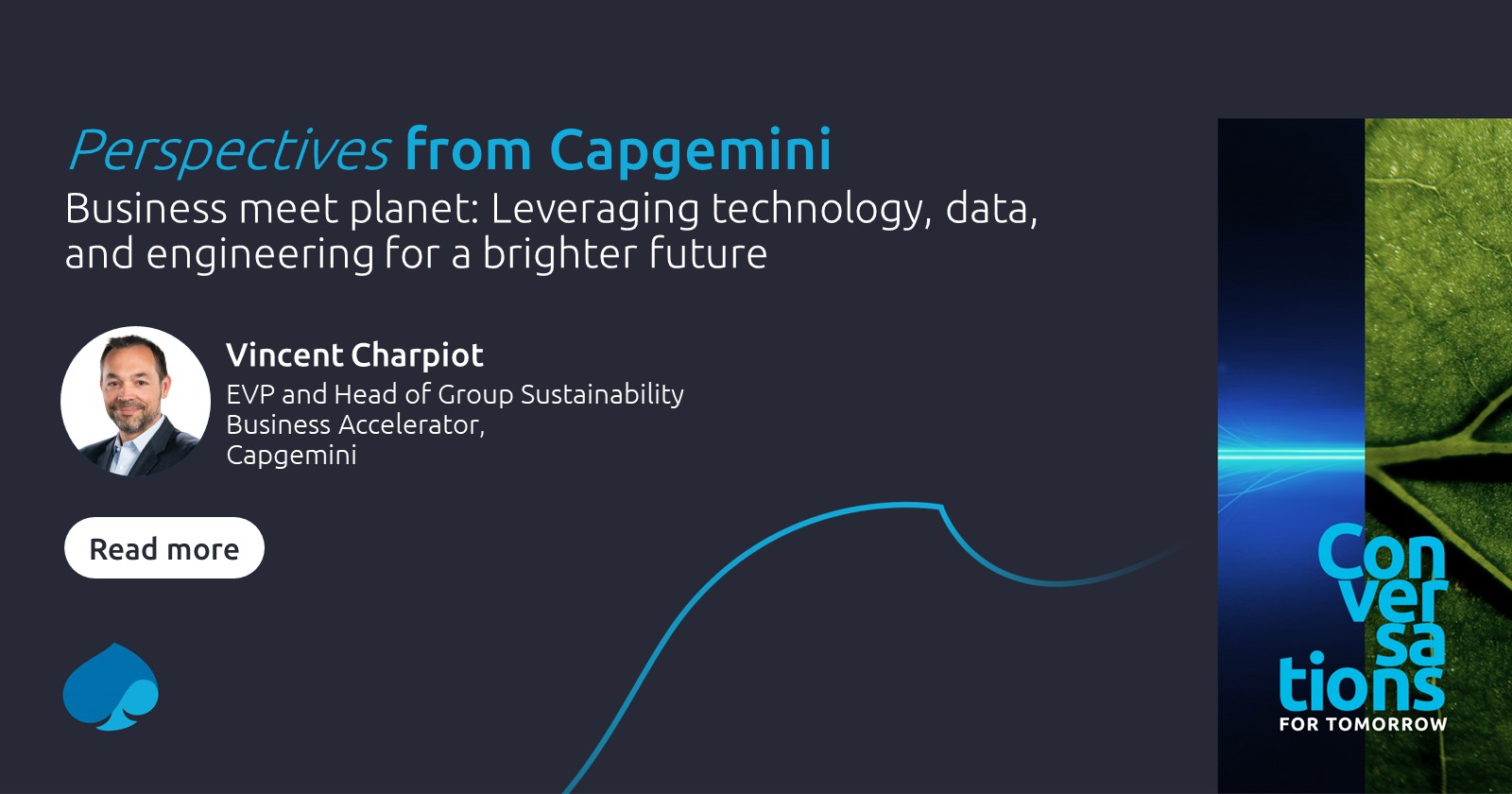 Perspectives from Capgemini
Business meet planet: Leveraging technology, data, and engineering for a brighter future

Vincent Charpiot
EVP and Head of Group Sustainability Business Accelerator, Capgemini

Read more

Con ver sa tions
FOR TOMORROW